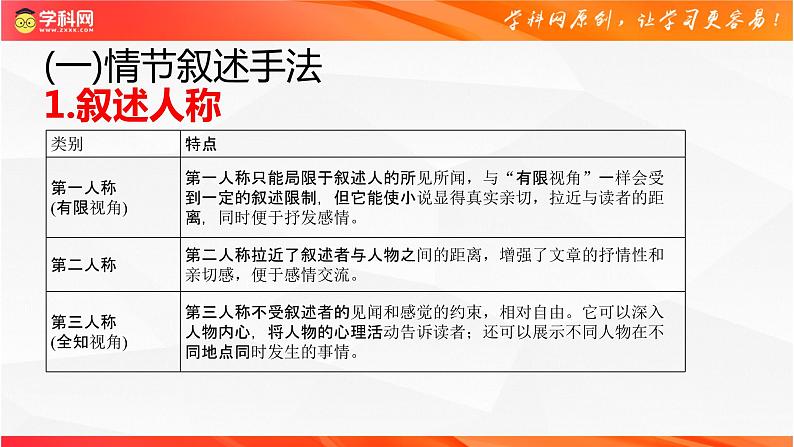 学科网
WWW.ZXXK.COM

学科网原创，让学习更容易！

(一)情节叙述手法
1.叙述人称

| 类别 | 特点 |
|---|---|
| 第一人称 (有限视角) | 第一人称只能局限于叙述人的所见所闻，与“有限视角”一样会受到一定的叙述限制，但它能使小说显得真实亲切，拉近与读者的距离，同时便于抒发感情。 |
| 第二人称 | 第二人称拉近了叙述者与人物之间的距离，增强了文章的抒情性和亲切感，便于感情交流。 |
| 第三人称 (全知视角) | 第三人称不受叙述者的见闻和感觉的约束，相对自由。它可以深入人物内心，将人物的心理活动告诉读者；还可以展示不同人物在不同地点同时发生的事情。 |